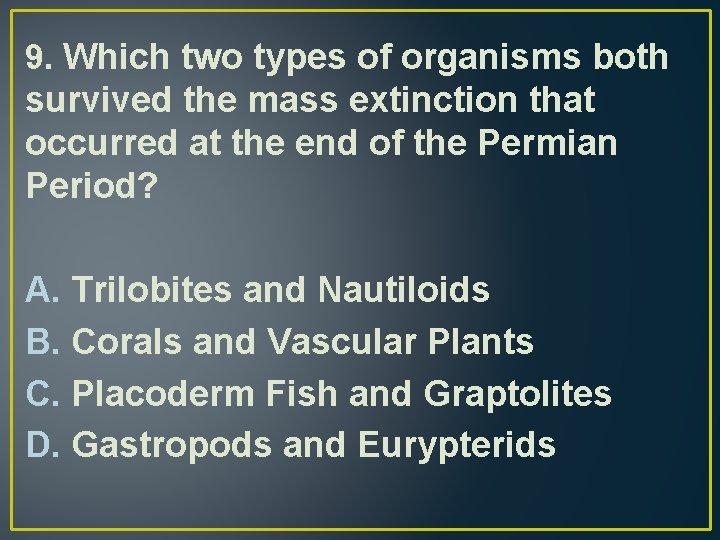 9. Which two types of organisms both survived the mass extinction that occurred at the end of the Permian Period?

A. Trilobites and Nautiloids
B. Corals and Vascular Plants
C. Placoderm Fish and Graptolites
D. Gastropods and Eurypterids